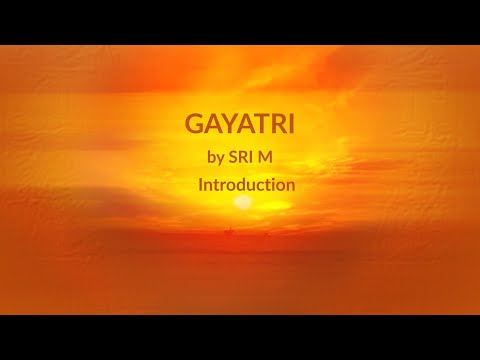 GAYATRI

by SRI M

Introduction